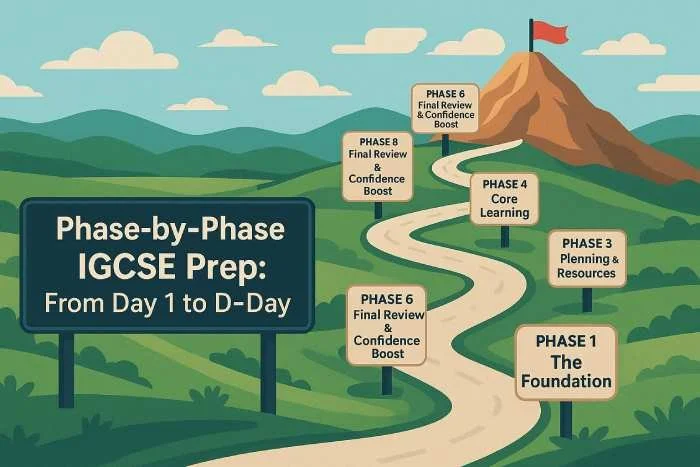 Phase-by-Phase IGCSE Prep: From Day 1 to D-Day

PHASE 6 Final Review & Confidence Boost

PHASE 8 Final Review & Confidence Boost

PHASE 4 Core Learning

PHASE 3 Plenning & Resources

PHASE 6 Final Review & Confidence Boost

PHASE 1 The Foundation